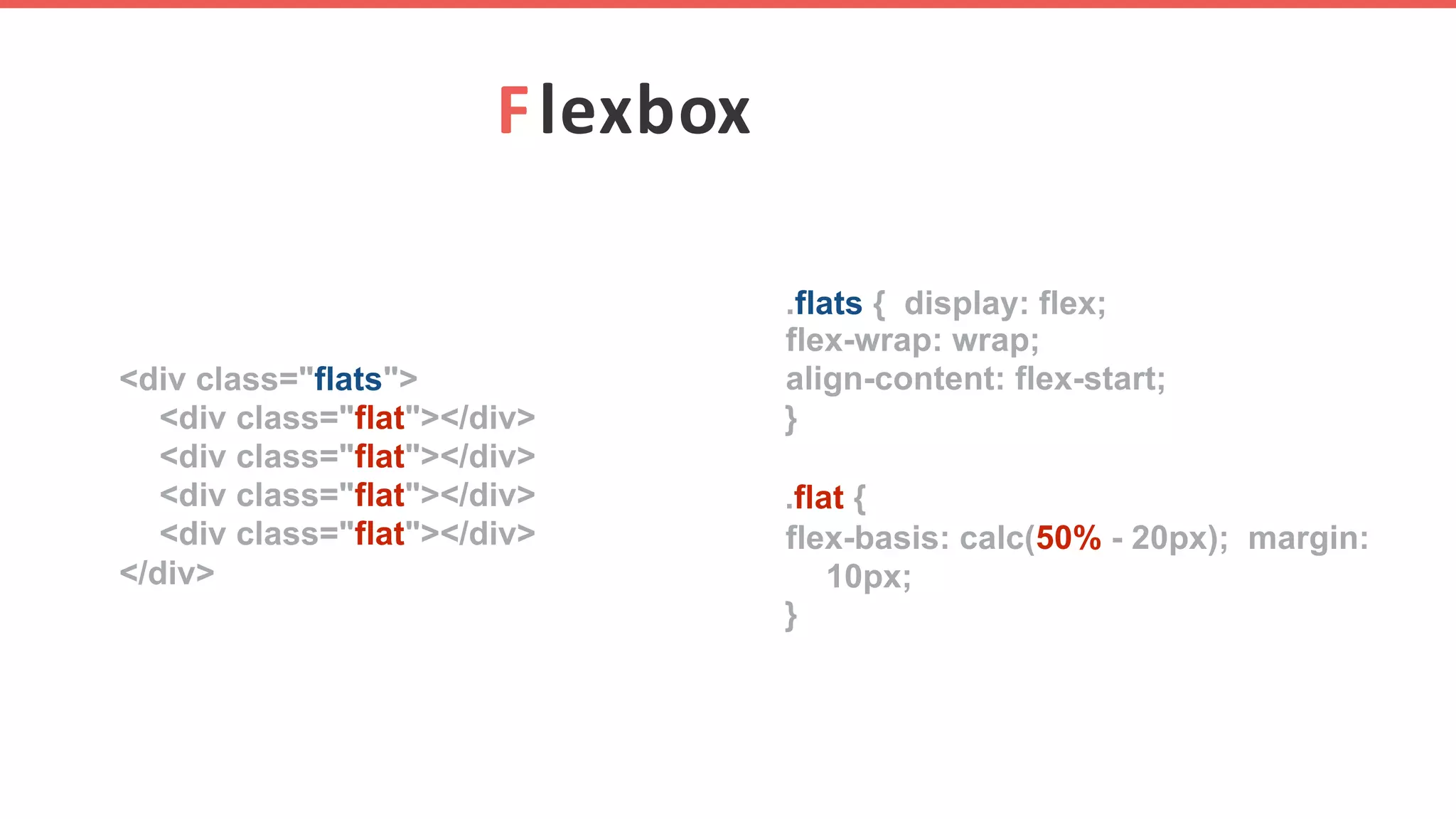 Flexbox

<div class="flats">
<div class="flat"></div>
<div class="flat"></div>
<div class="flat"></div>
<div class="flat"></div>
</div>

.flats { display: flex;
flex-wrap: wrap;
align-content: flex-start;
}

.flat {
flex-basis: calc(50% - 20px); margin: 10px;
}